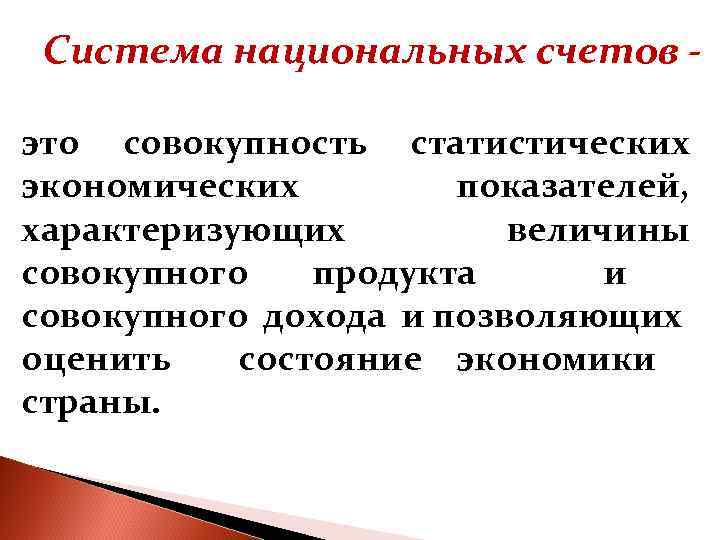 Система национальных счетов -

это совокупность статистических экономических показателей, характеризующих величины совокупного продукта и совокупного дохода и позволяющих оценить состояние экономики страны.